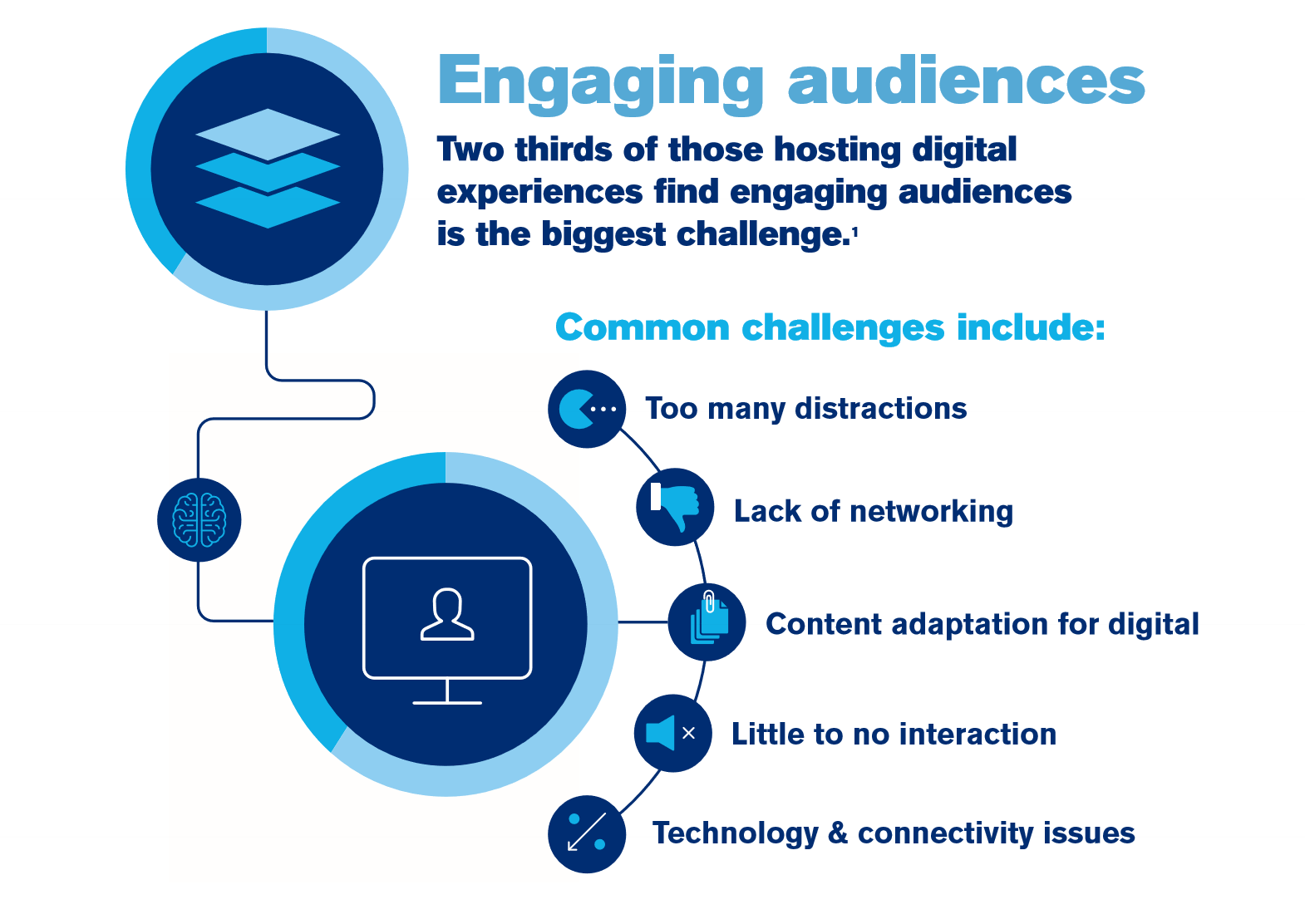 Engaging audiences

Two thirds of those hosting digital experiences find engaging audiences is the biggest challenge.$^1$

Common challenges include:

Too many distractions

Lack of networking

Content adaptation for digital

Little to no interaction

Technology & connectivity issues